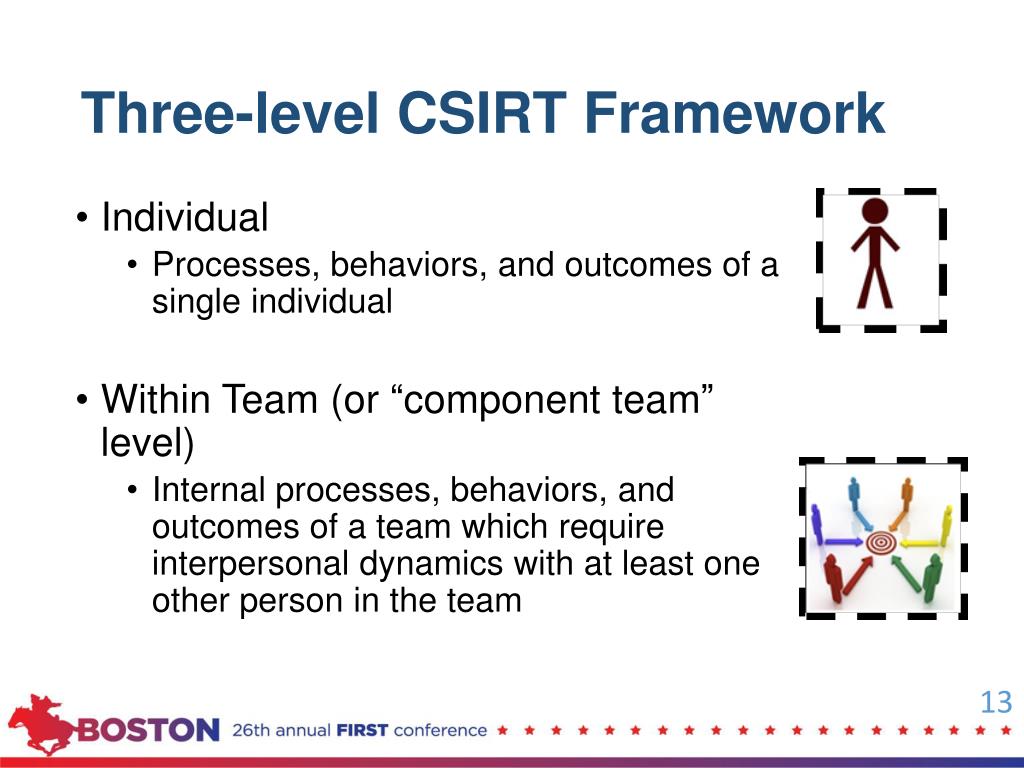 Three-level CSIRT Framework

• Individual
  • Processes, behaviors, and outcomes of a single individual

• Within Team (or “component team” level)
  • Internal processes, behaviors, and outcomes of a team which require interpersonal dynamics with at least one other person in the team

13

BOSTON 26th annual FIRST conference